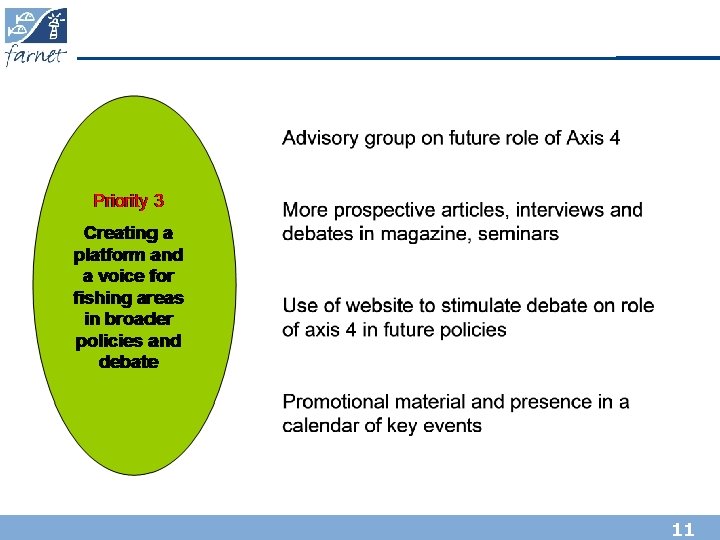 farnet

Priority 3

Creating a platform and a voice for fishing areas in broader policies and debate

Advisory group on future role of Axis 4

More prospective articles, interviews and debates in magazine, seminars

Use of website to stimulate debate on role of axis 4 in future policies

Promotional material and presence in a calendar of key events

11